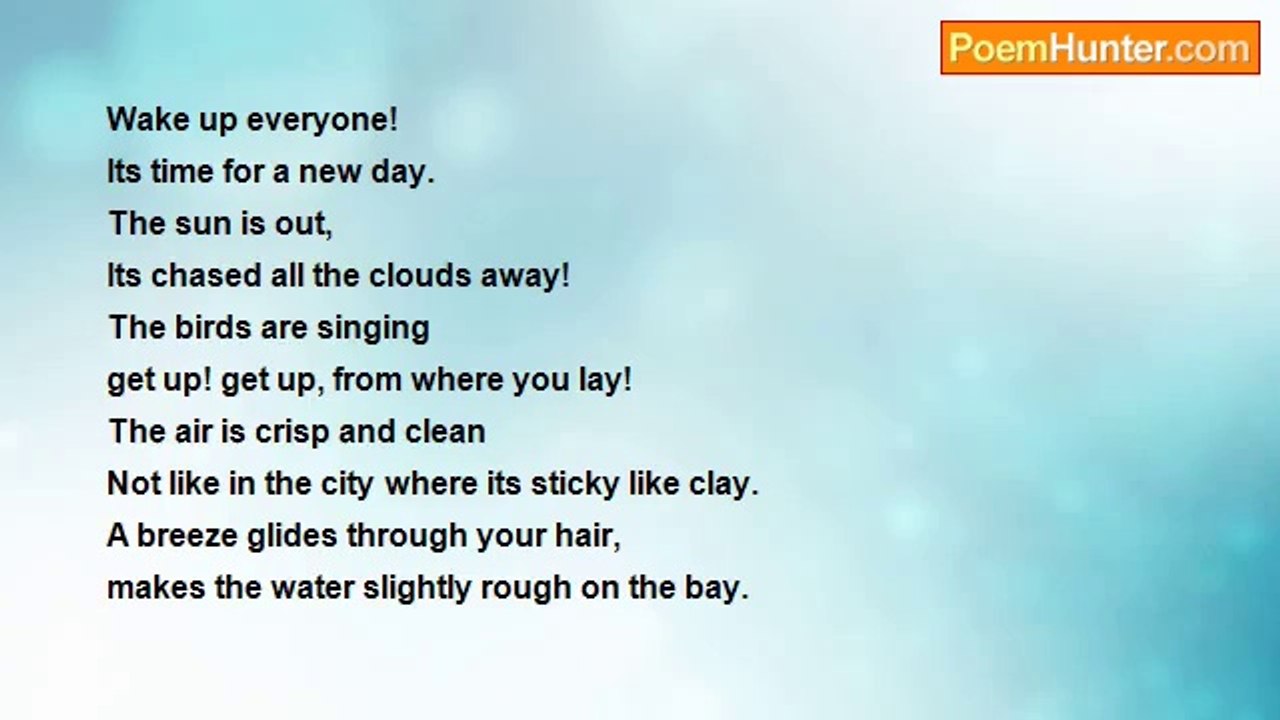 PoemHunter.com

Wake up everyone!
Its time for a new day.
The sun is out,
Its chased all the clouds away!
The birds are singing
get up! get up, from where you lay!
The air is crisp and clean
Not like in the city where its sticky like clay.
A breeze glides through your hair,
makes the water slightly rough on the bay.